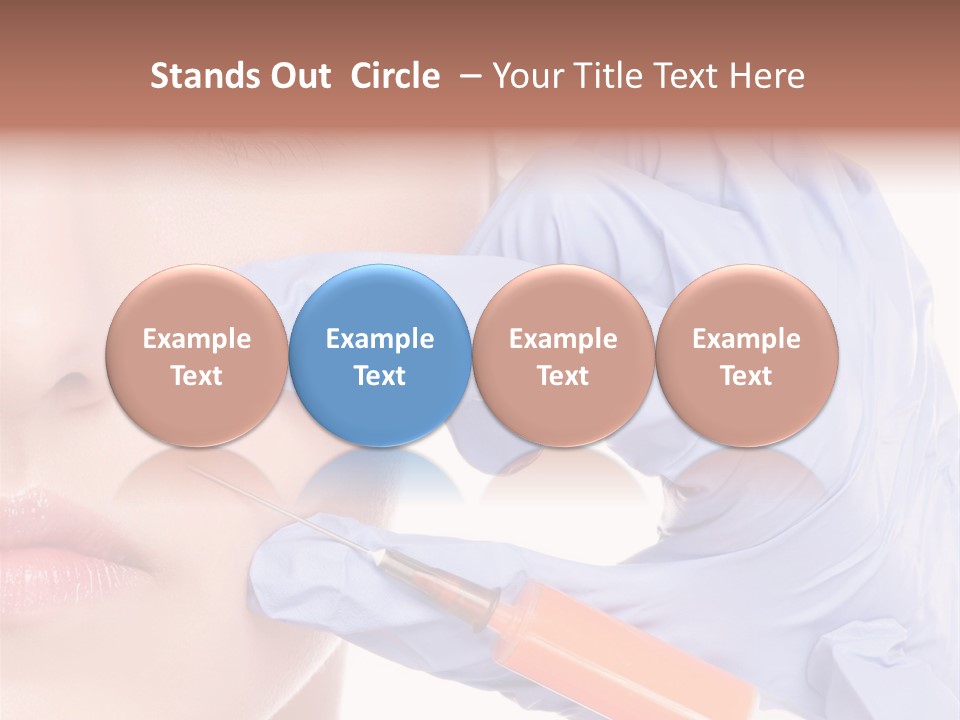 Stands Out Circle – Your Title Text Here

Example Text

Example Text

Example Text

Example Text